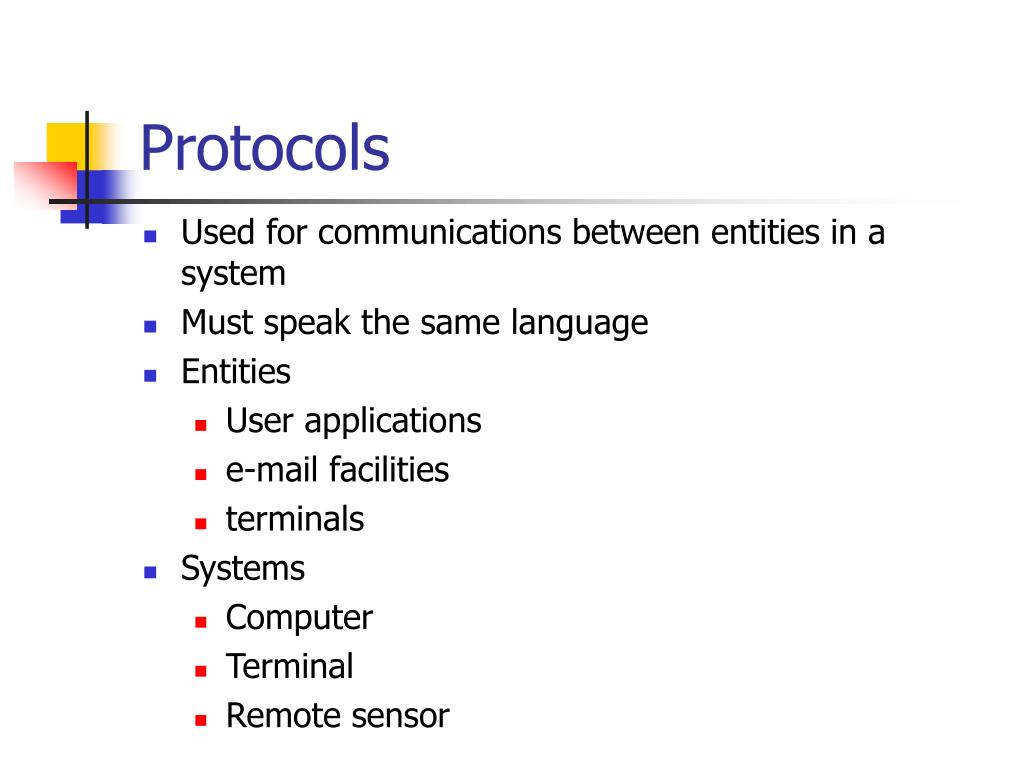 Protocols

- Used for communications between entities in a system
- Must speak the same language
- Entities
  - User applications
  - e-mail facilities
  - terminals
- Systems
  - Computer
  - Terminal
  - Remote sensor